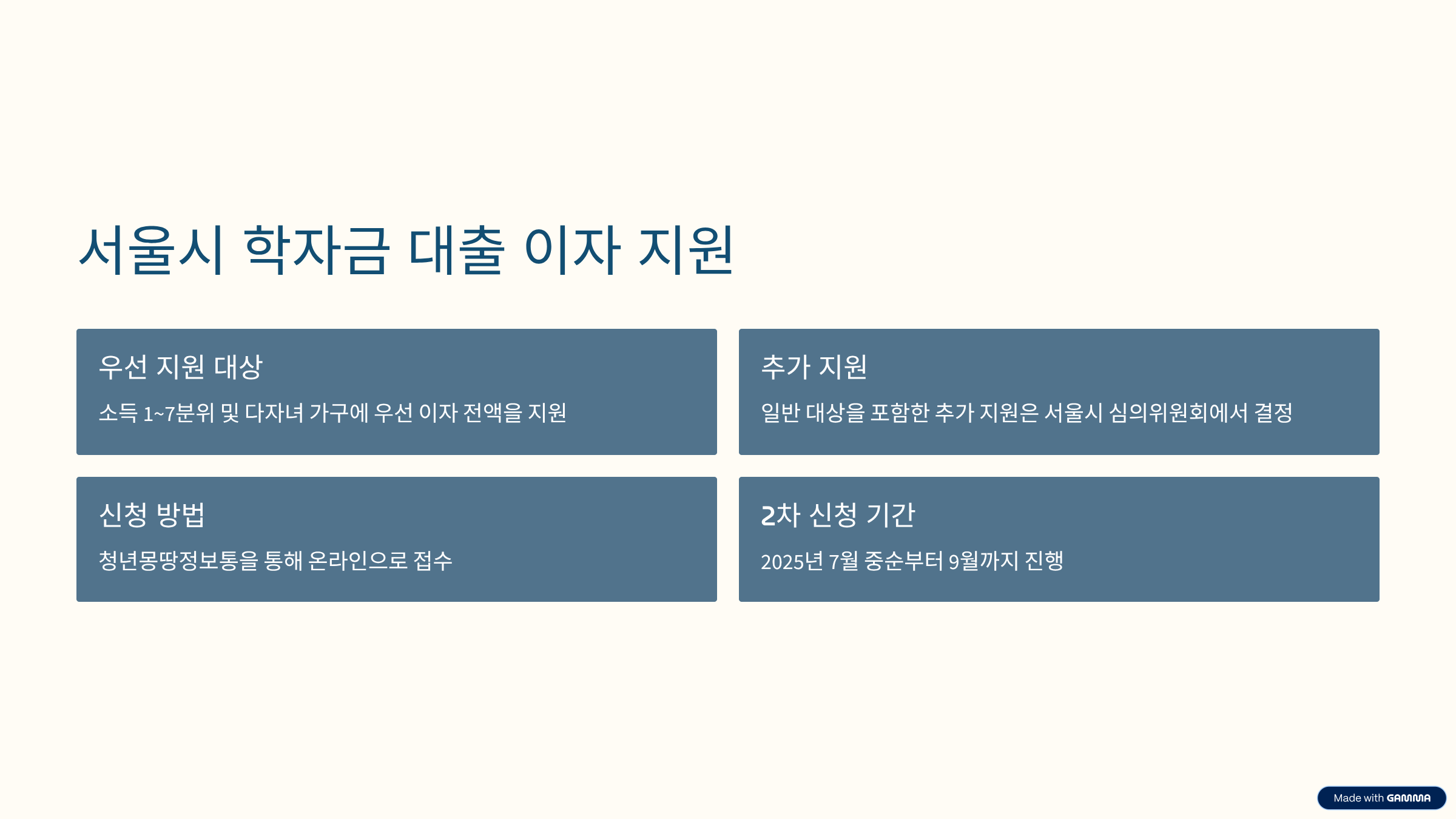 서울시 학자금 대출 이자 지원

우선 지원 대상

소득 1~7분위 및 다자녀 가구에 우선 이자 전액을 지원

추가 지원

일반 대상을 포함한 추가 지원은 서울시 심의위원회에서 결정

신청 방법

청년몽땅정보통을 통해 온라인으로 접수

2차 신청 기간

2025년 7월 중순부터 9월까지 진행

Made with GAMMA